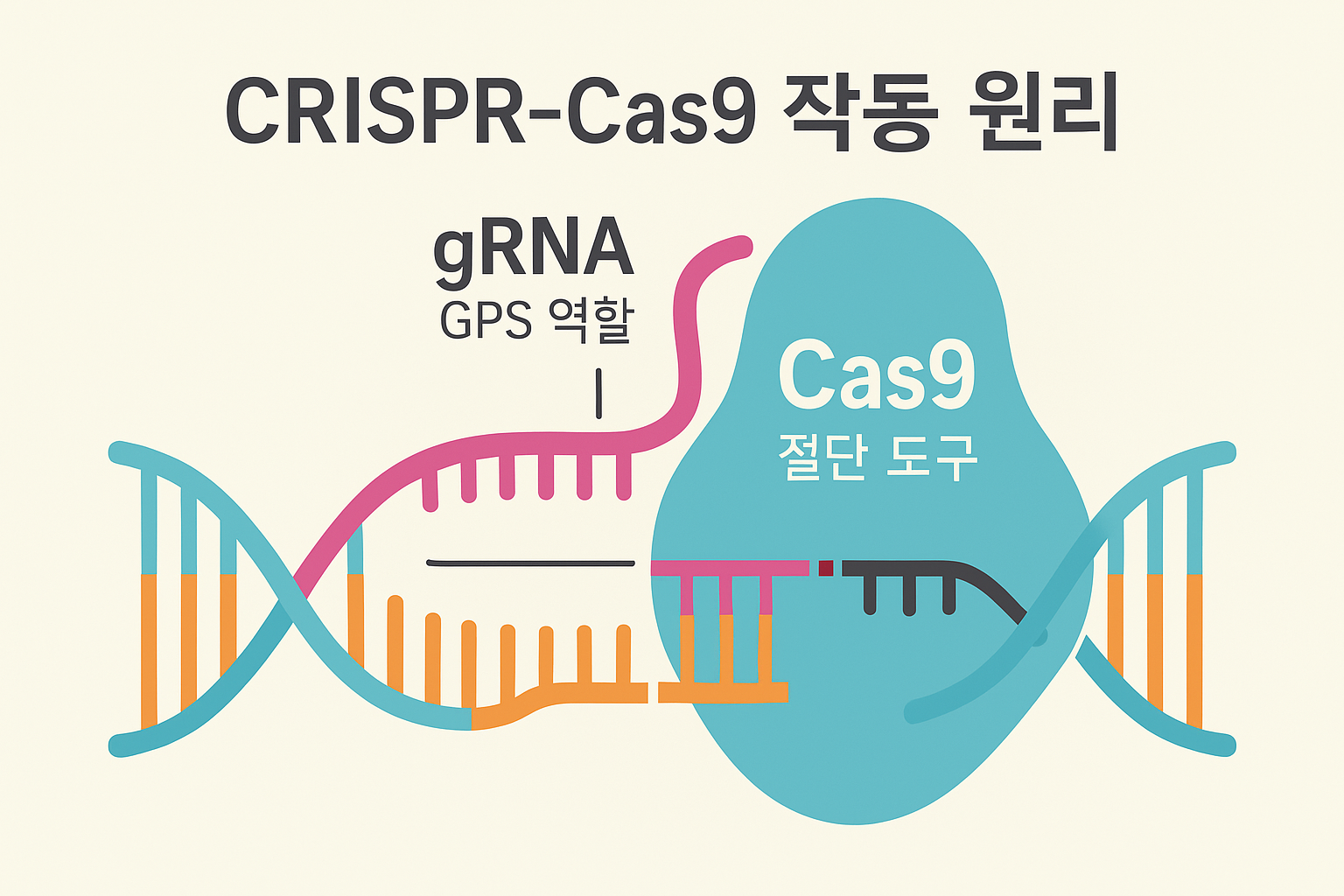 CRISPR-Cas9 작동 원리

gRNA
GPS 역할

Cas9
절단 도구